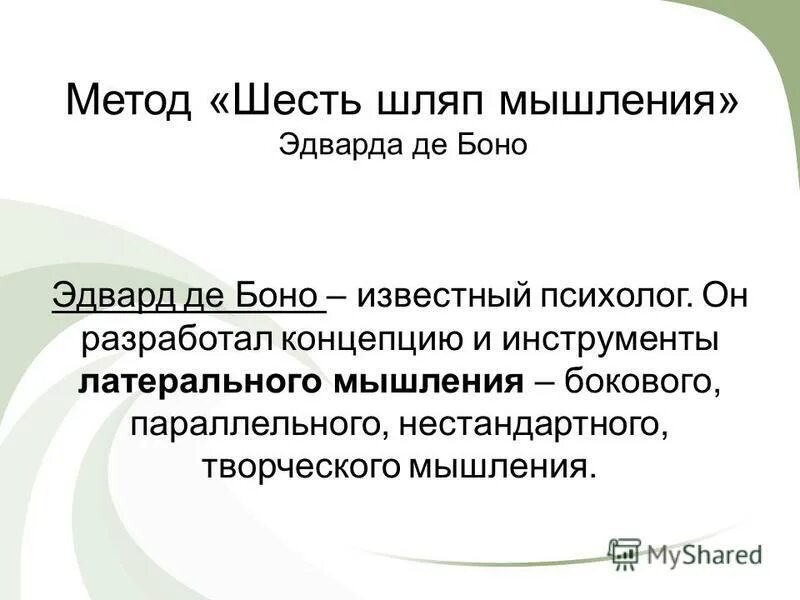 Метод «Шесть шляп мышления»
Эдварда де Боно

Эдвард де Боно – известный психолог. Он разработал концепцию и инструменты латерального мышления – бокового, параллельного, нестандартного, творческого мышления.

MyShared